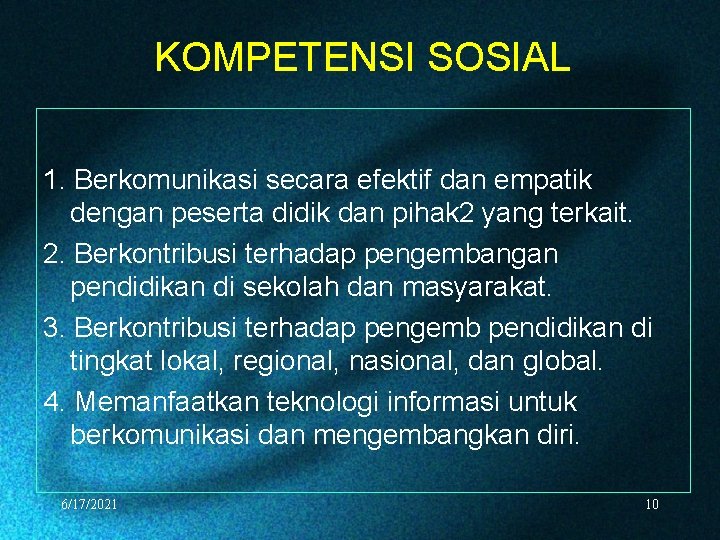 KOMPETENSI SOSIAL

1. Berkomunikasi secara efektif dan empatik dengan peserta didik dan pihak2 yang terkait.

2. Berkontribusi terhadap pengembangan pendidikan di sekolah dan masyarakat.

3. Berkontribusi terhadap pengemb pendidikan di tingkat lokal, regional, nasional, dan global.

4. Memanfaatkan teknologi informasi untuk berkomunikasi dan mengembangkan diri.

6/17/2021

10